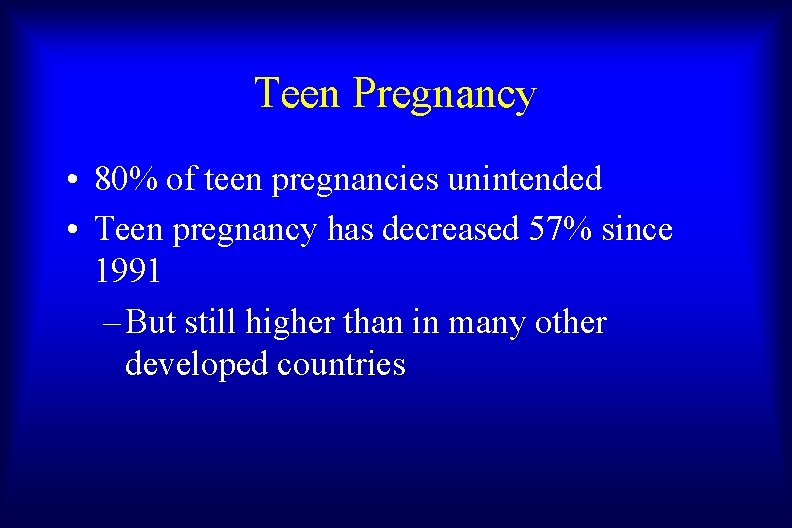 Teen Pregnancy

• 80% of teen pregnancies unintended

• Teen pregnancy has decreased 57% since 1991

– But still higher than in many other developed countries